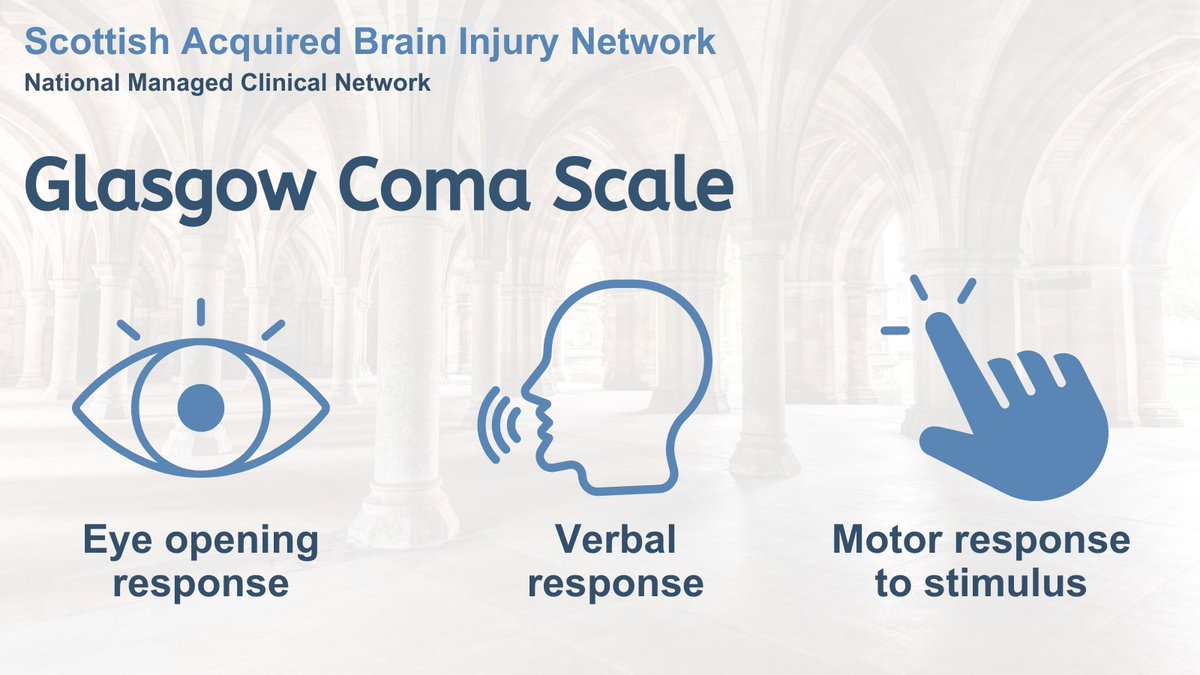 Scottish Acquired Brain Injury Network
National Managed Clinical Network

Glasgow Coma Scale

Eye opening response

Verbal response

Motor response to stimulus